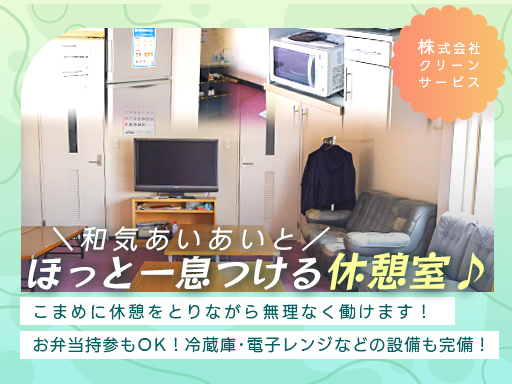 株式会社
クリーン
サービス

＼和気あいあいと／
ほっと一息つける休憩室♪

こまめに休憩をとりながら無理なく働けます！

お弁当持参もOK！冷蔵庫・電子レンジなどの設備も完備！